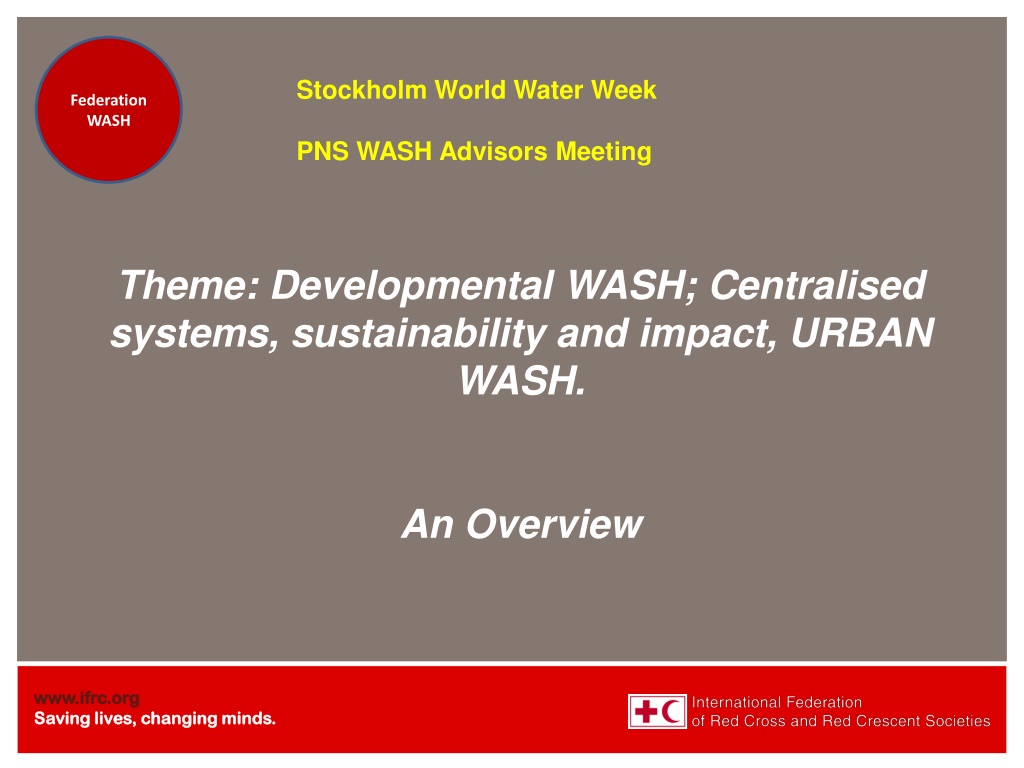 Federation WASH

Stockholm World Water Week

PNS WASH Advisors Meeting

Theme: Developmental WASH; Centralised systems, sustainability and impact, URBAN WASH.

An Overview

www.ifrc.org
Saving lives, changing minds.

International Federation of Red Cross and Red Crescent Societies